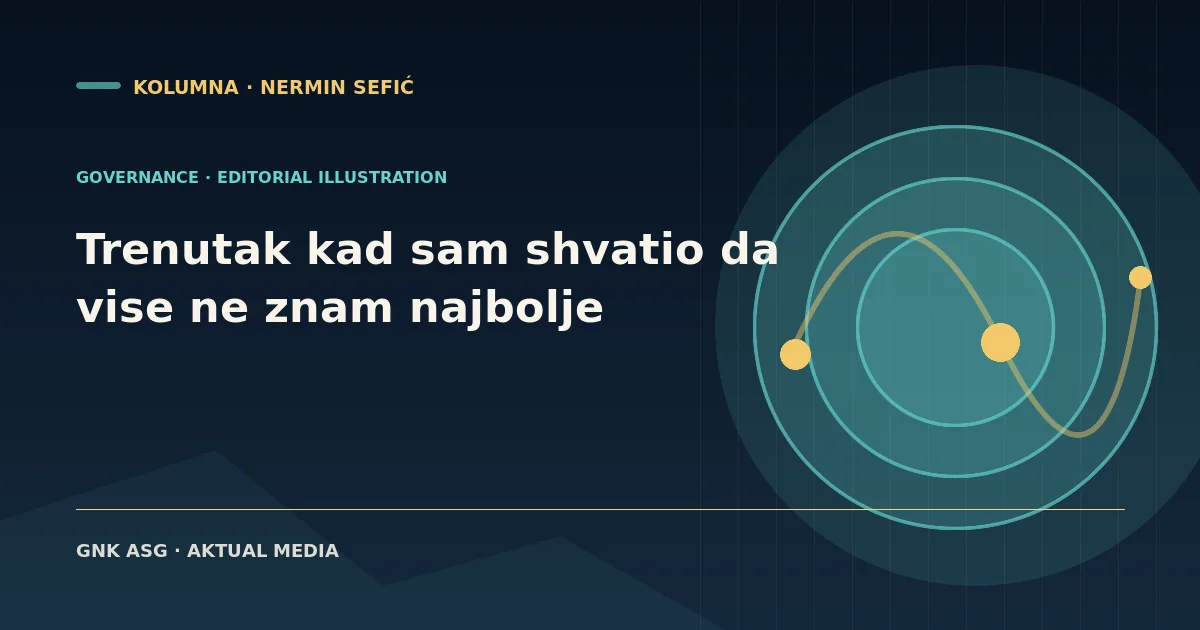 KOLUMNA · NERMIN SEFIĆ

GOVERNANCE · EDITORIAL ILLUSTRATION

Trenutak kad sam shvatio da vise ne znam najbolje

GNK ASG · AKTUAL MEDIA